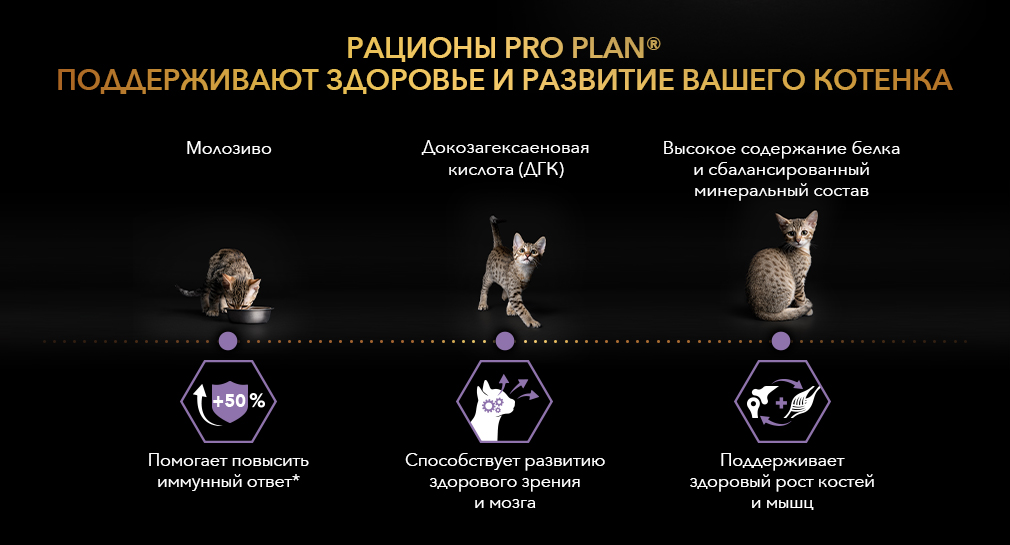 РАЦИОНЫ PRO PLAN®
ПОДДЕРЖИВАЮТ ЗДОРОВЬЕ И РАЗВИТИЕ ВАШЕГО КОТЕНКА

Молозиво

+50 %

Помогает повысить иммунный ответ*

Докозагексаеновая кислота (ДГК)

Способствует развитию здорового зрения и мозга

Высокое содержание белка и сбалансированный минеральный состав

Поддерживает здоровый рост костей и мышц